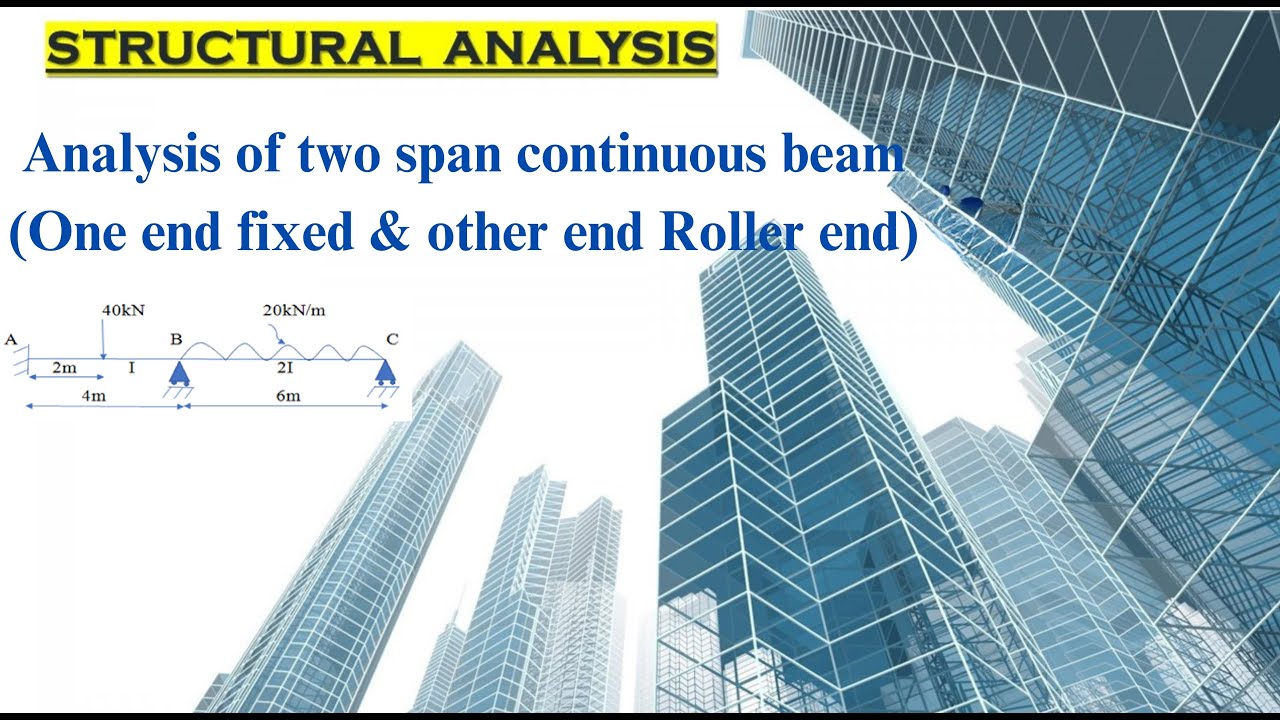 STRUCTURAL ANALYSIS

Analysis of two span continuous beam
(One end fixed & other end Roller end)

40kN
20kN/m
A
B
C
2m
I
2I
4m
6m